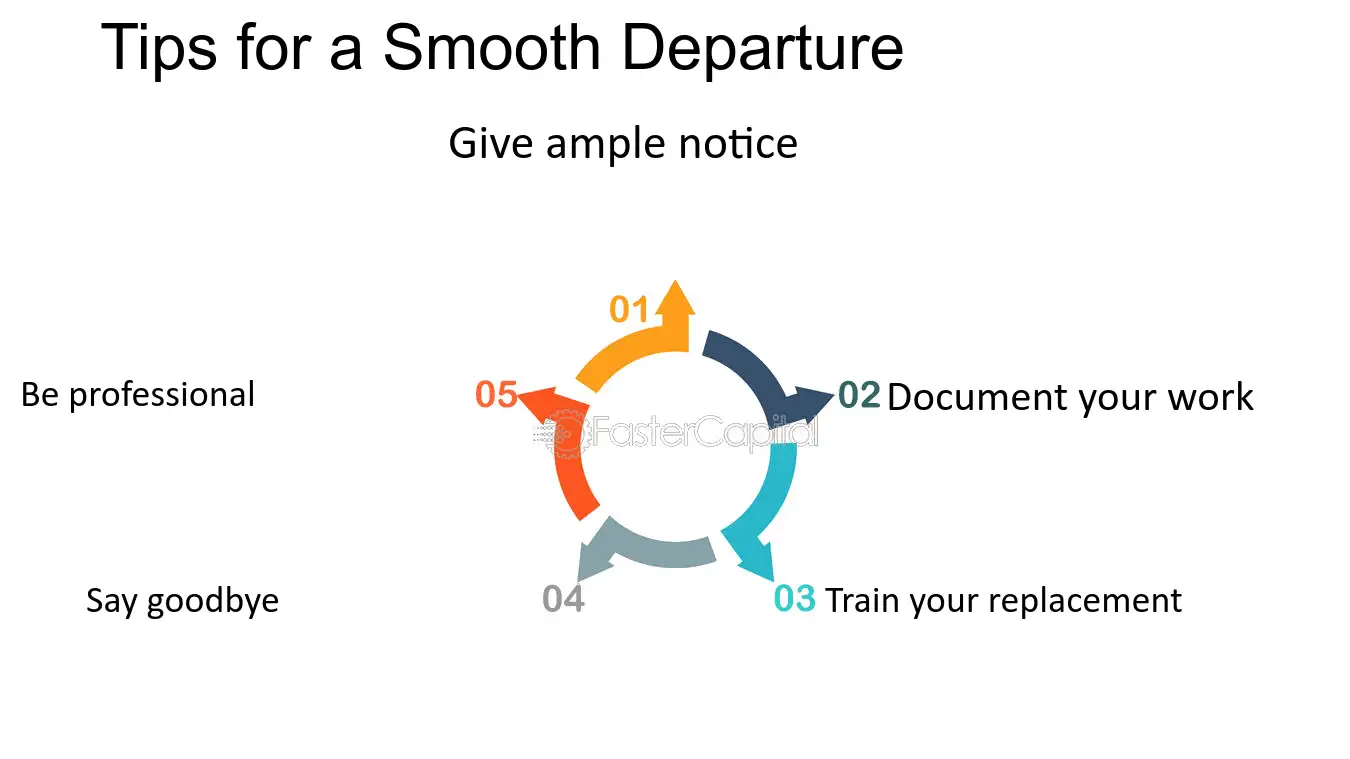 Tips for a Smooth Departure

Give ample notice

01

Be professional

05

02 Document your work

Say goodbye

04

03 Train your replacement

FasterCapital